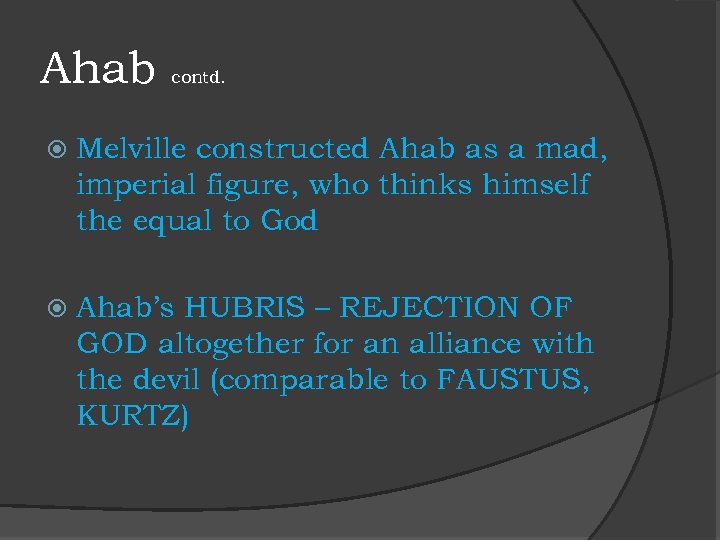 Ahab contd.

Melville constructed Ahab as a mad, imperial figure, who thinks himself the equal to God

Ahab's HUBRIS – REJECTION OF GOD altogether for an alliance with the devil (comparable to FAUSTUS, KURTZ)